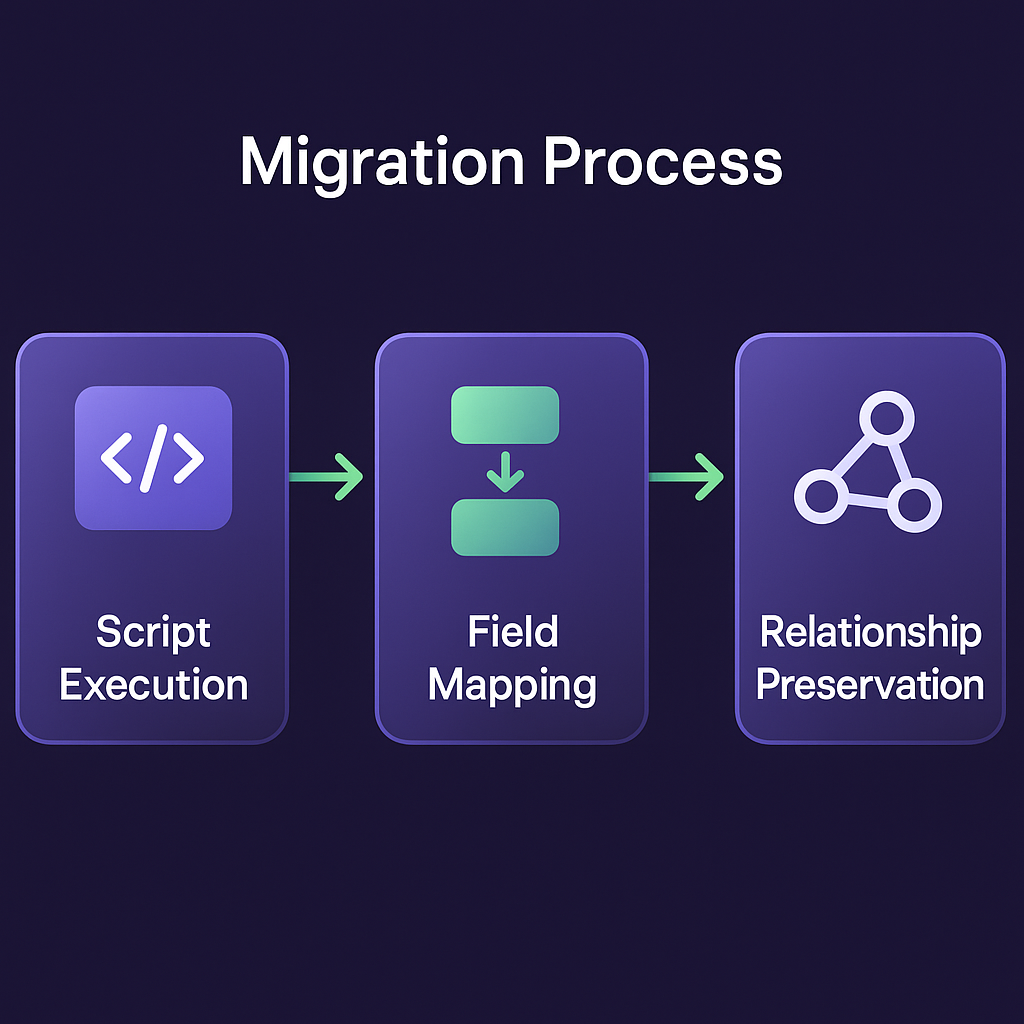 Migration Process

</>

Script Execution

Field Mapping

Relationship Preservation